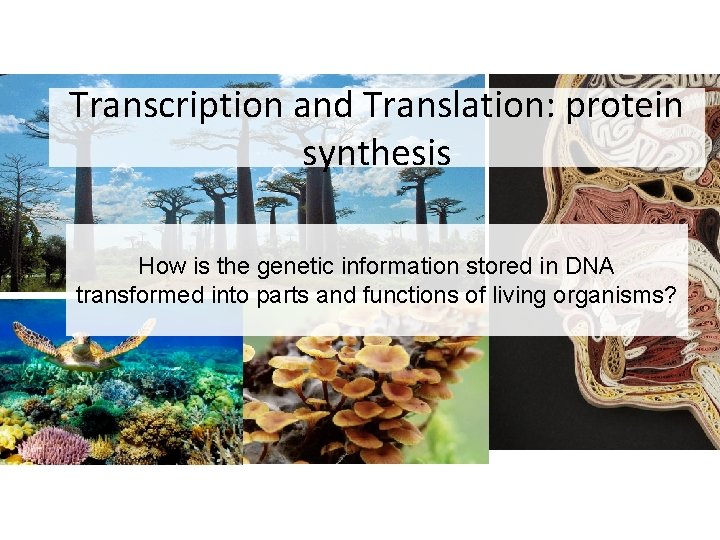 Transcription and Translation: protein synthesis

How is the genetic information stored in DNA transformed into parts and functions of living organisms?